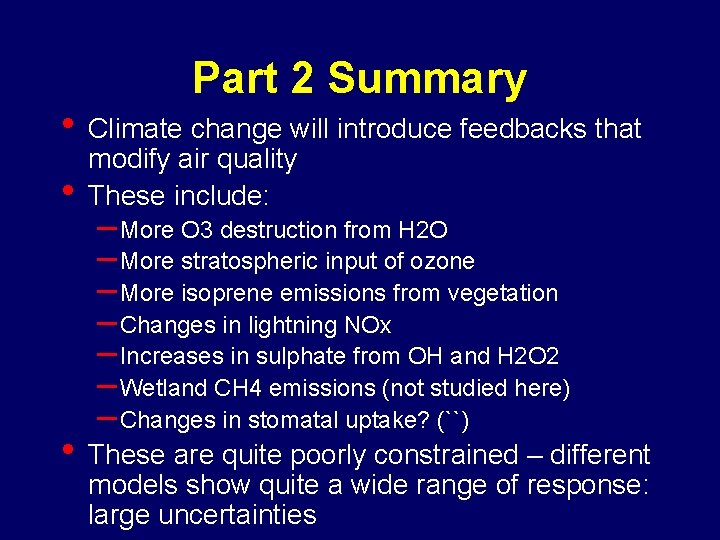 Part 2 Summary

• Climate change will introduce feedbacks that modify air quality
• These include:
- More O3 destruction from H2O
- More stratospheric input of ozone
- More isoprene emissions from vegetation
- Changes in lightning NOx
- Increases in sulphate from OH and H2O2
- Wetland CH4 emissions (not studied here)
- Changes in stomatal uptake? (``)
• These are quite poorly constrained – different models show quite a wide range of response: large uncertainties